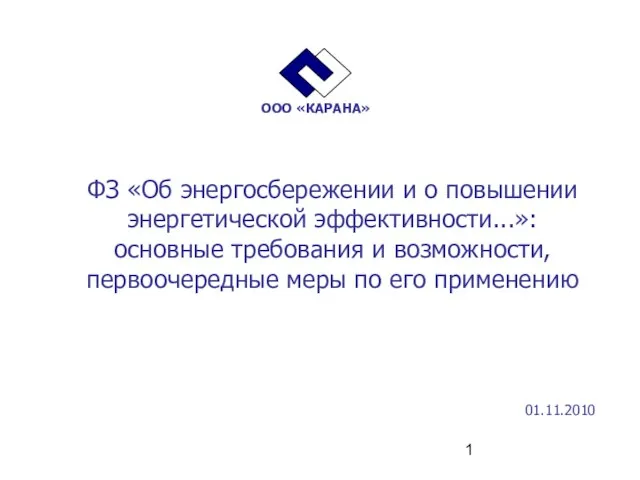 ООО «КАРАНА»

ФЗ «Об энергосбережении и о повышении энергетической эффективности...»: основные требования и возможности, первоочередные меры по его применению

01.11.2010

1